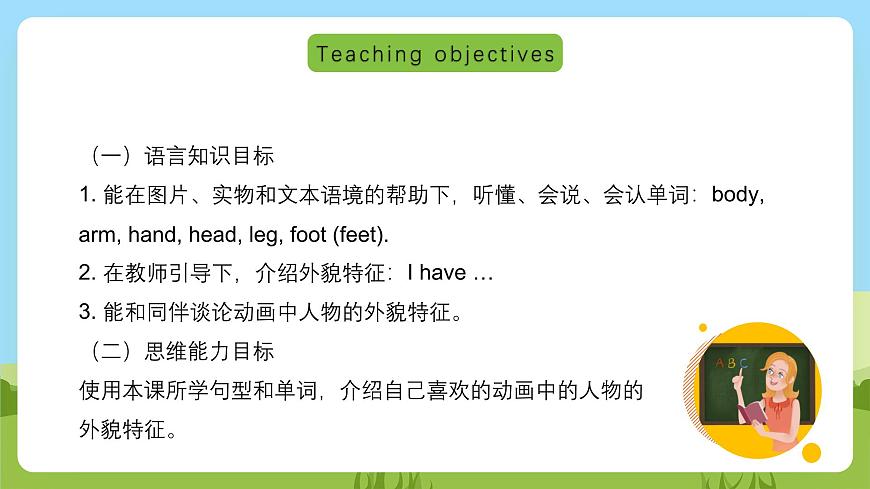 Teaching objectives

（一）语言知识目标

1. 能在图片、实物和文本语境的帮助下，听懂、会说、会认单词：body, arm, hand, head, leg, foot (feet).

2. 在教师引导下，介绍外貌特征：I have …

3. 能和同伴谈论动画中人物的外貌特征。

（二）思维能力目标

使用本课所学句型和单词，介绍自己喜欢的动画中的人物的外貌特征。

A B C